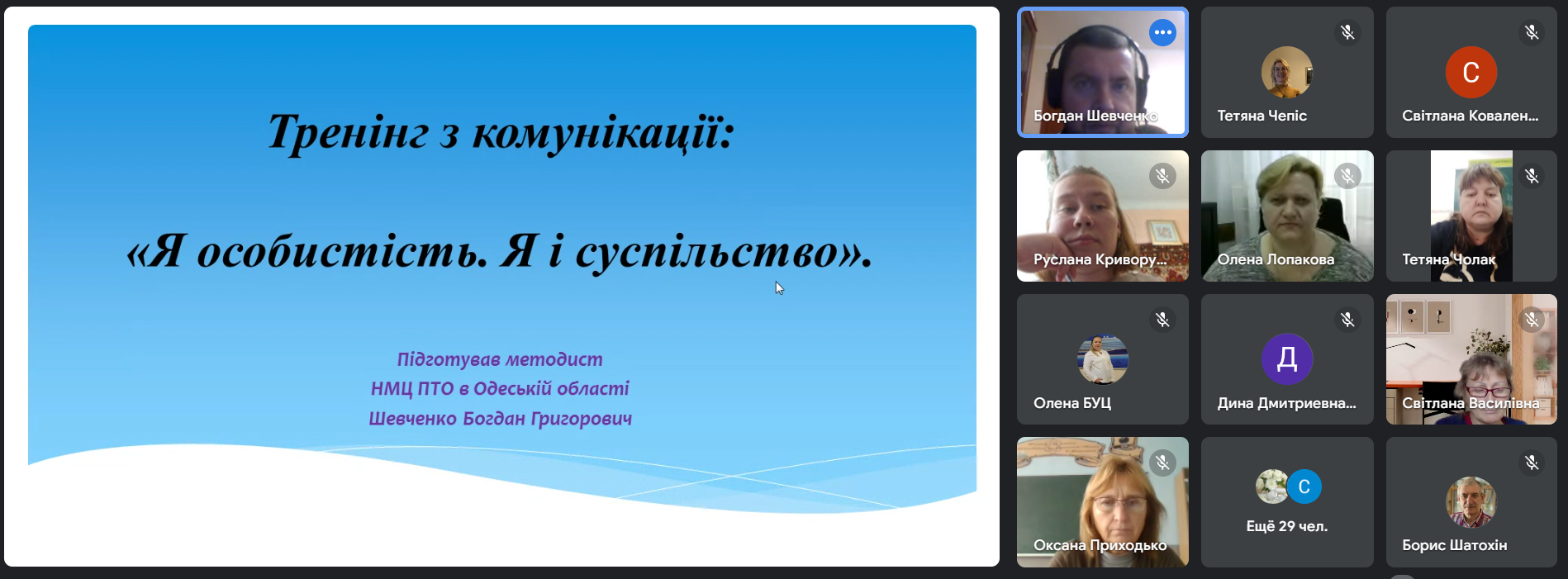 Тренінг з комунікації:

«Я особистість. Я і суспільство».

Підготував методист
НМЦ ПТО в Одеській області
Шевченко Богдан Григорович

Богдан Шевченко

Тетяна Чепіс

С
Світлана Ковален...

Руслана Кривору...

Олена Лопакова

Тетяна Чолак

Олена БУЦ

Д
Дина Дмитриевна...

Світлана Василівна

Оксана Приходько

С
Ещё 29 чел.

Борис Шатохін